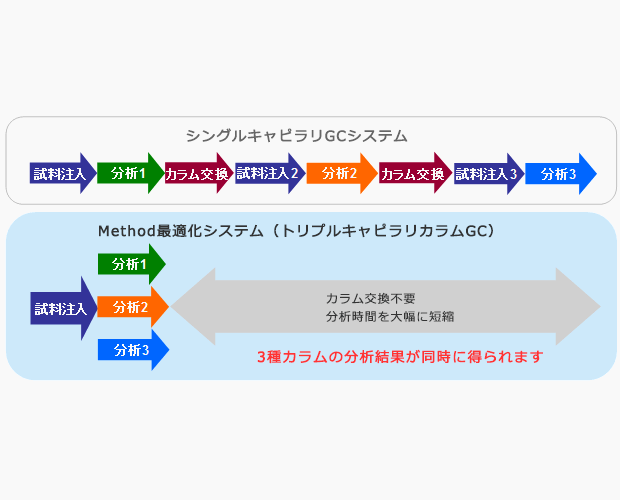 シングルキャピラリGCシステム

試料注入 分析1 カラム交換 試料注入2 分析2 カラム交換 試料注入3 分析3

Method最適化システム（トリプルキャピラリカラムGC）

試料注入

分析1

分析2

分析3

カラム交換不要
分析時間を大幅に短縮

3種カラムの分析結果が同時に得られます